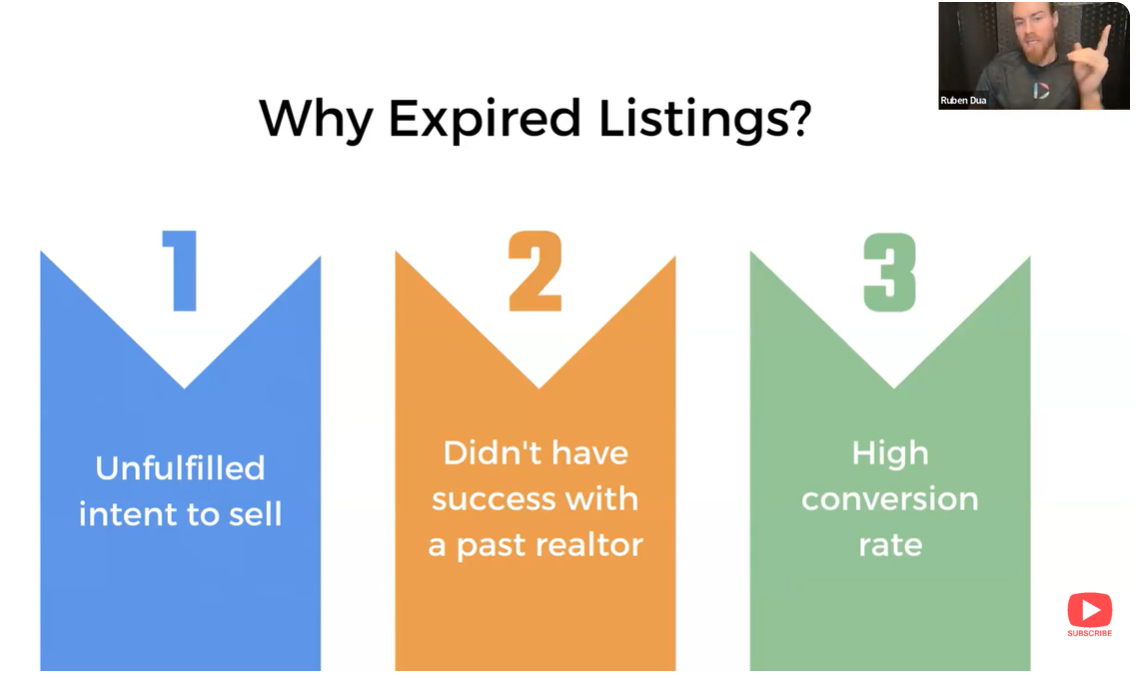 Ruben Dua

Why Expired Listings?

1

Unfulfilled intent to sell

2

Didn't have success with a past realtor

3

High conversion rate

SUBSCRIBE